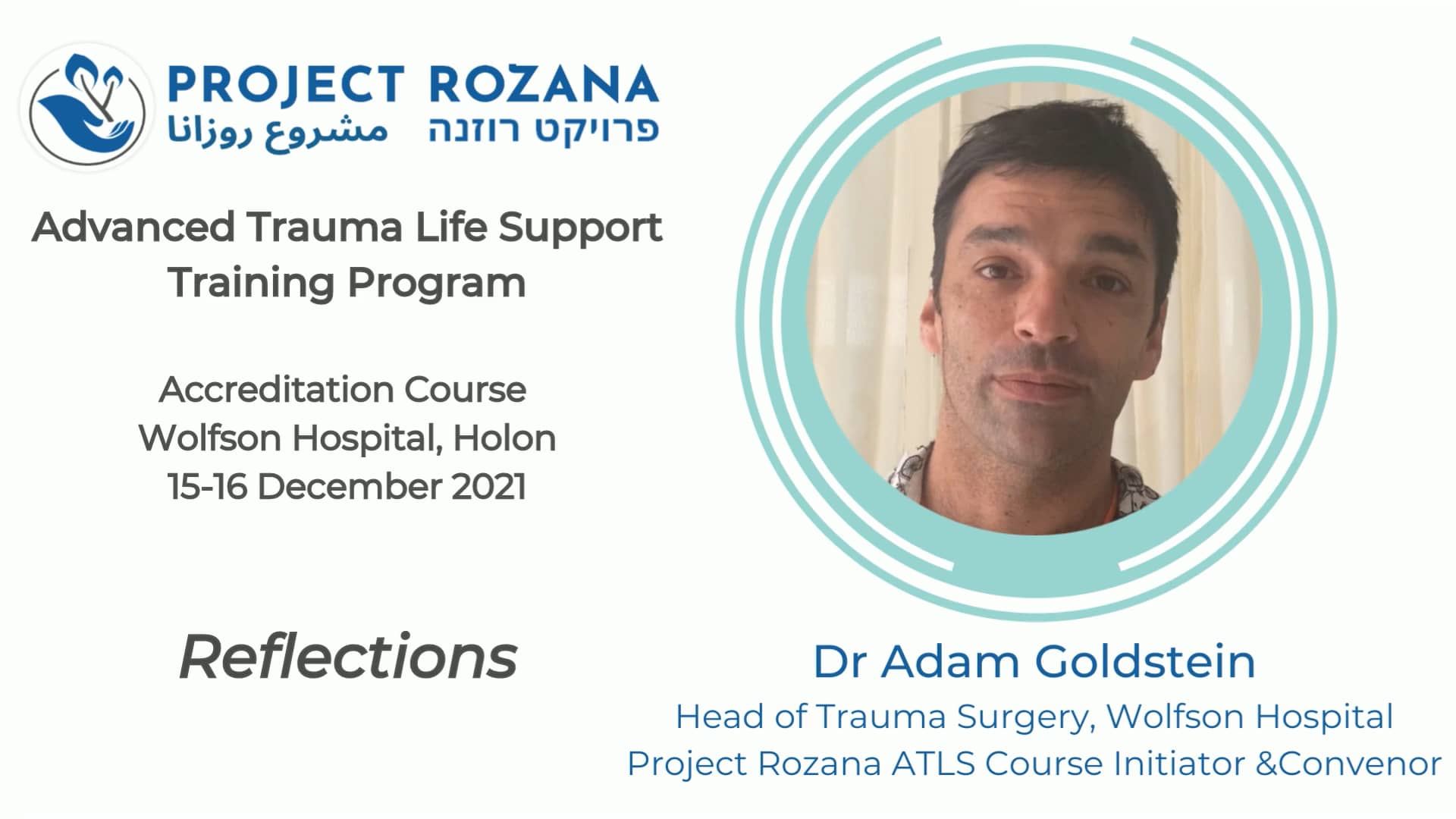 PROJECT ROZANA
مشروع روزانا פרויקט רוזנה

Advanced Trauma Life Support Training Program

Accreditation Course
Wolfson Hospital, Holon
15-16 December 2021

Reflections

Dr Adam Goldstein
Head of Trauma Surgery, Wolfson Hospital
Project Rozana ATLS Course Initiator &Convenor